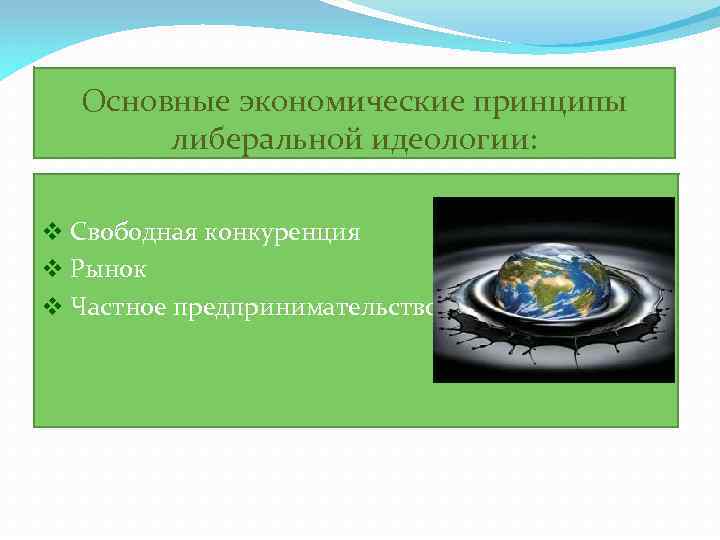 Основные экономические принципы либеральной идеологии:

❖ Свободная конкуренция
❖ Рынок
❖ Частное предпринимательство